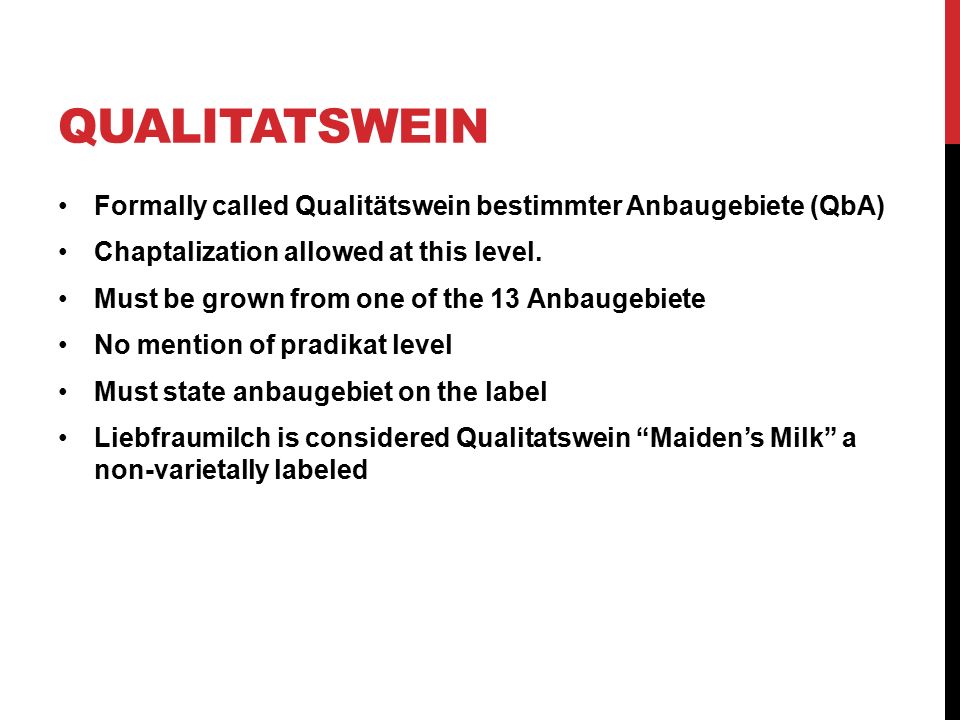 QUALITATSWEIN

• Formally called Qualitätswein bestimmter Anbaugebiete (QbA)
• Chaptalization allowed at this level.
• Must be grown from one of the 13 Anbaugebiete
• No mention of pradikat level
• Must state anbaugebiet on the label
• Liebfraumilch is considered Qualitatswein “Maiden’s Milk” a non-varietally labeled